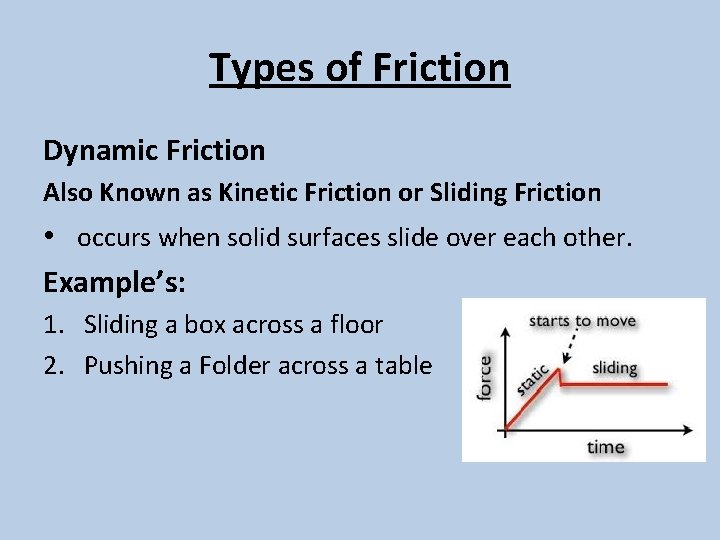 Types of Friction

Dynamic Friction

Also Known as Kinetic Friction or Sliding Friction

• occurs when solid surfaces slide over each other.

Example's:

1. Sliding a box across a floor
2. Pushing a Folder across a table

starts to move
force
static
sliding
time